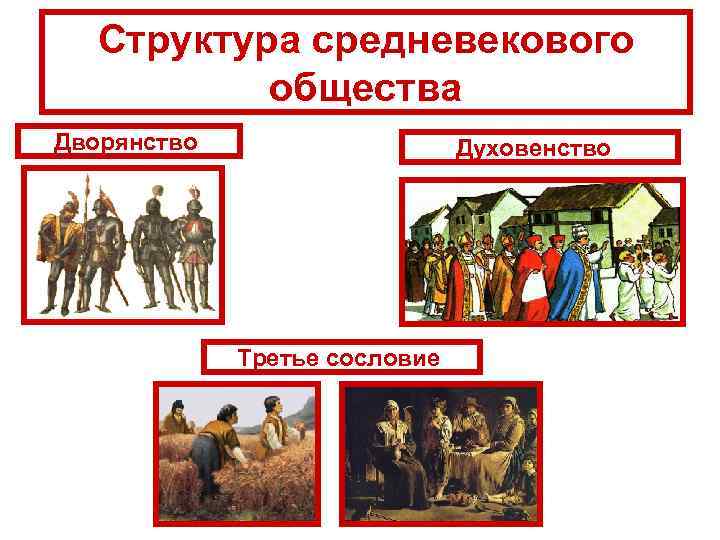 Структура средневекового общества

Дворянство

Духовенство

Третье сословие